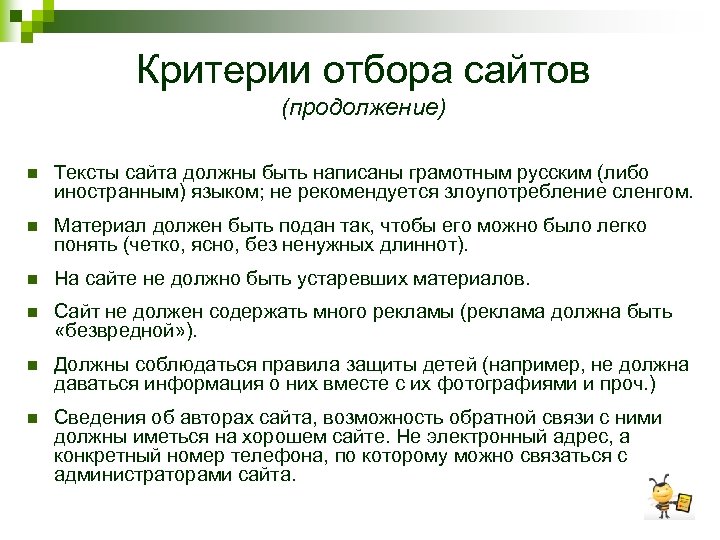 Критерии отбора сайтов
(продолжение)

Тексты сайта должны быть написаны грамотным русским (либо иностранным) языком; не рекомендуется злоупотребление сленгом.

Материал должен быть подан так, чтобы его можно было легко понять (четко, ясно, без ненужных длиннот).

На сайте не должно быть устаревших материалов.

Сайт не должен содержать много рекламы (реклама должна быть «безвредной»).

Должны соблюдаться правила защиты детей (например, не должна даваться информация о них вместе с их фотографиями и проч.)

Сведения об авторах сайта, возможность обратной связи с ними должны иметься на хорошем сайте. Не электронный адрес, а конкретный номер телефона, по которому можно связаться с администраторами сайта.